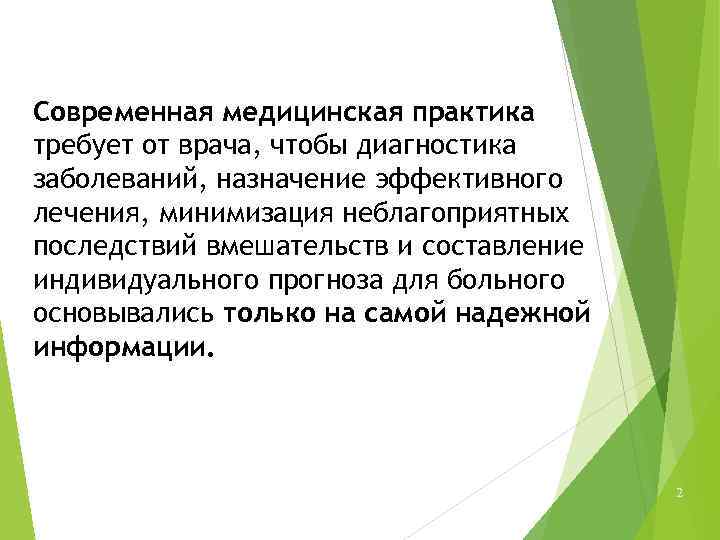 Современная медицинская практика требует от врача, чтобы диагностика заболеваний, назначение эффективного лечения, минимизация неблагоприятных последствий вмешательств и составление индивидуального прогноза для больного основывались только на самой надежной информации.

2